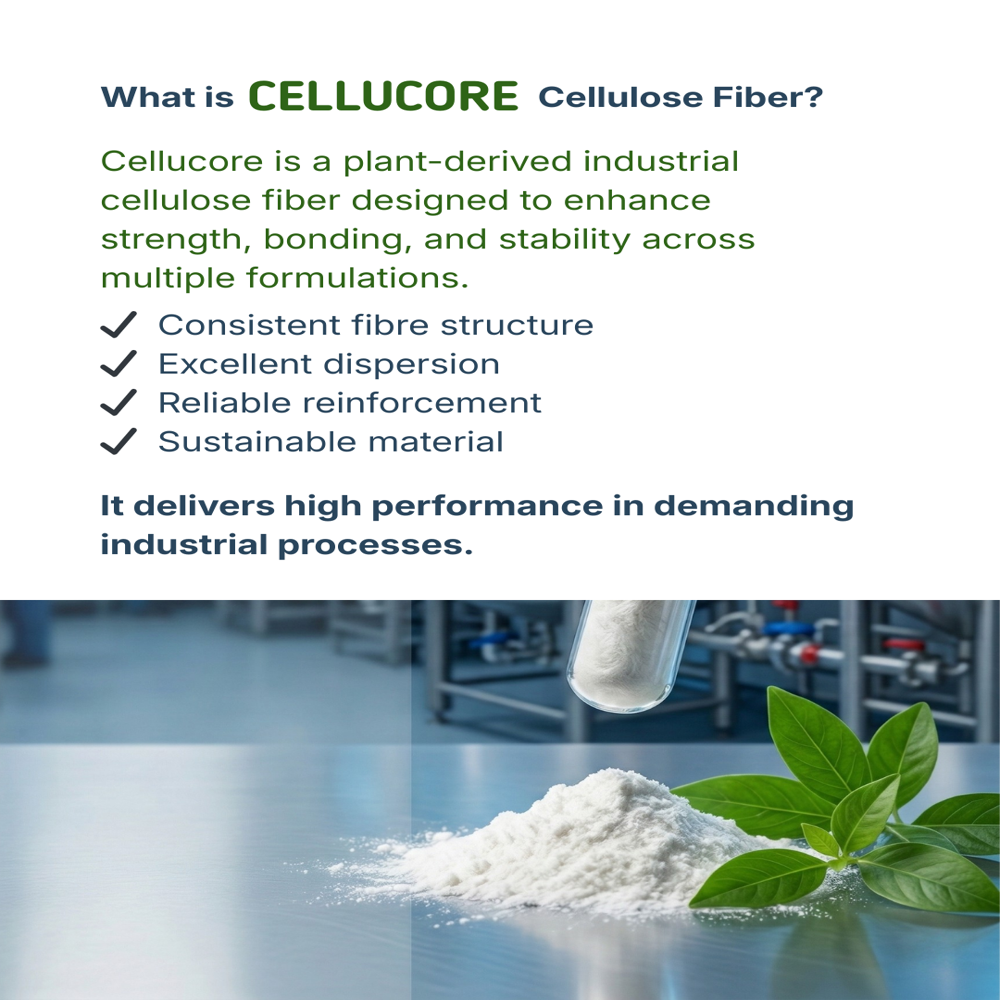 What is CELLUCORE Cellulose Fiber?

Cellucore is a plant-derived industrial cellulose fiber designed to enhance strength, bonding, and stability across multiple formulations.

✓ Consistent fibre structure
✓ Excellent dispersion
✓ Reliable reinforcement
✓ Sustainable material

It delivers high performance in demanding industrial processes.